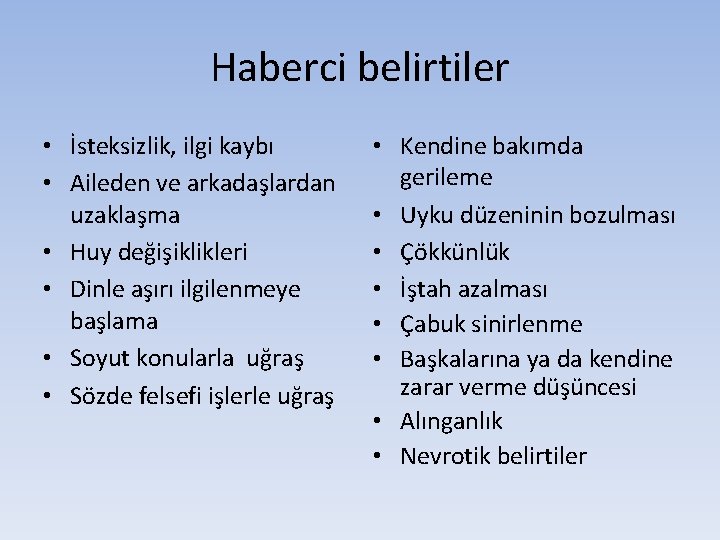 Haberci belirtiler

• İsteksizlik, ilgi kaybı
• Aileden ve arkadaşlardan uzaklaşma
• Huy değişiklikleri
• Dinle aşırı ilgilenmeye başlama
• Soyut konularla uğraş
• Sözde felsefi işlerle uğraş

• Kendine bakımda gerileme
• Uyku düzeninin bozulması
• Çökkünlük
• İştah azalması
• Çabuk sinirlenme
• Başkalarına ya da kendine zarar verme düşüncesi
• Alınganlık
• Nevrotik belirtiler